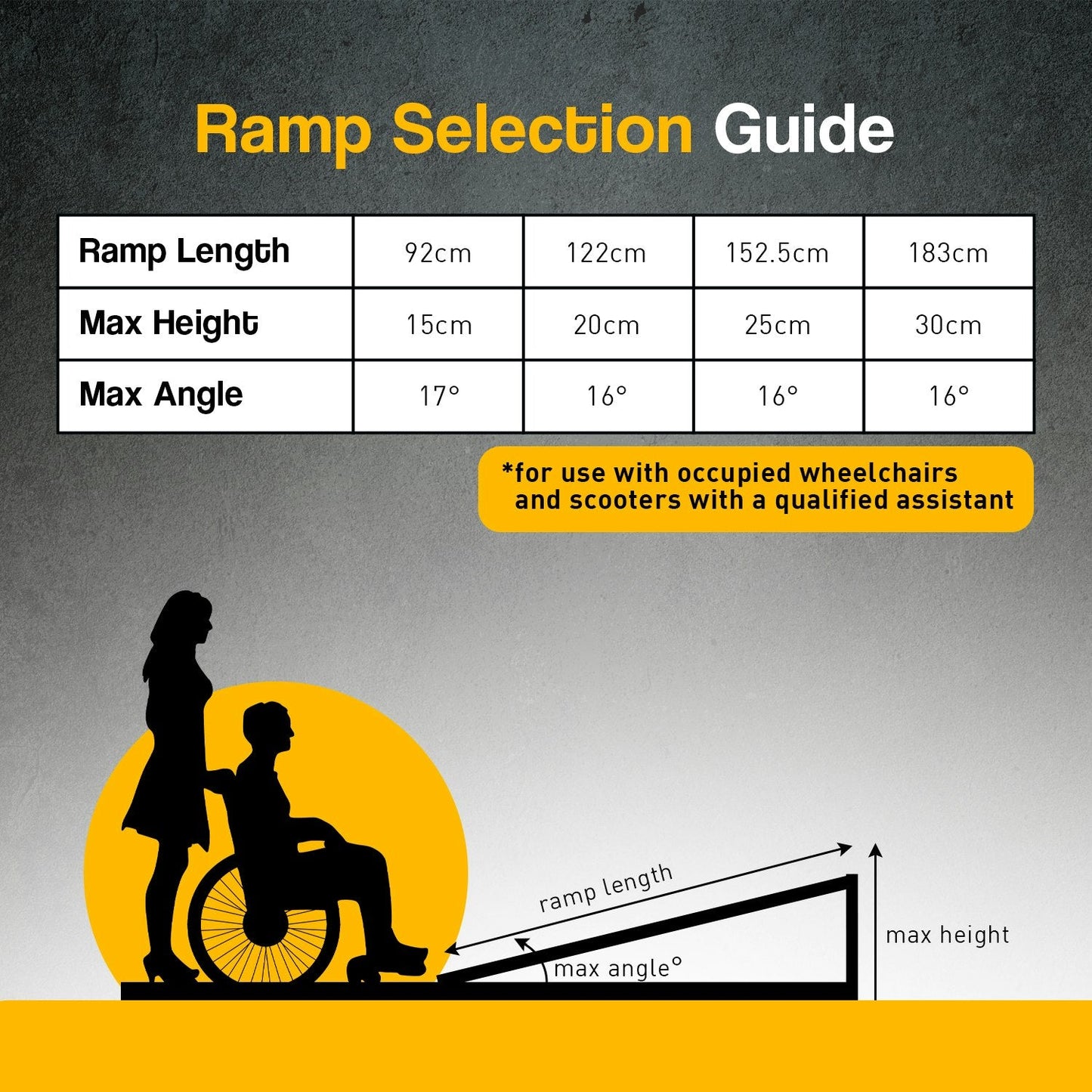 Ramp Selection Guide

| Ramp Length | 92cm | 122cm | 152.5cm | 183cm |
|---|---|---|---|---|
| Max Height | 15cm | 20cm | 25cm | 30cm |
| Max Angle | 17° | 16° | 16° | 16° |

*for use with occupied wheelchairs and scooters with a qualified assistant

ramp length

max angle°

max height